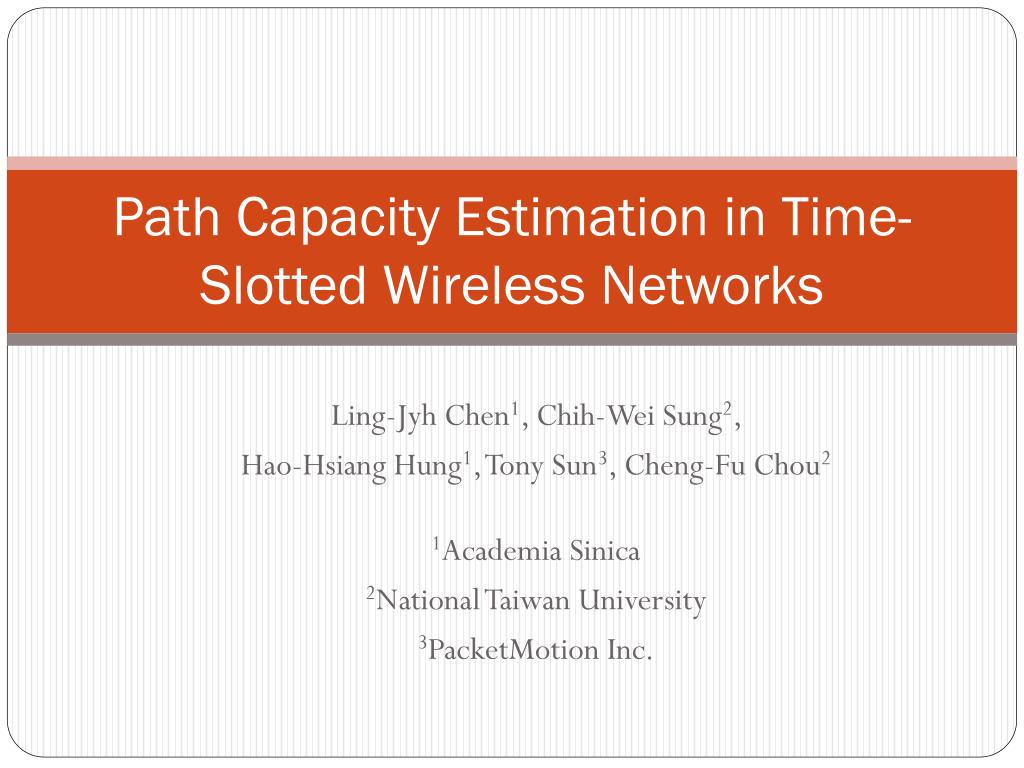 Path Capacity Estimation in Time-Slotted Wireless Networks

Ling-Jyh Chen$^{1}$, Chih-Wei Sung$^{2}$,
Hao-Hsiang Hung$^{1}$, Tony Sun$^{3}$, Cheng-Fu Chou$^{2}$

$^{1}$Academia Sinica
$^{2}$National Taiwan University
$^{3}$PacketMotion Inc.